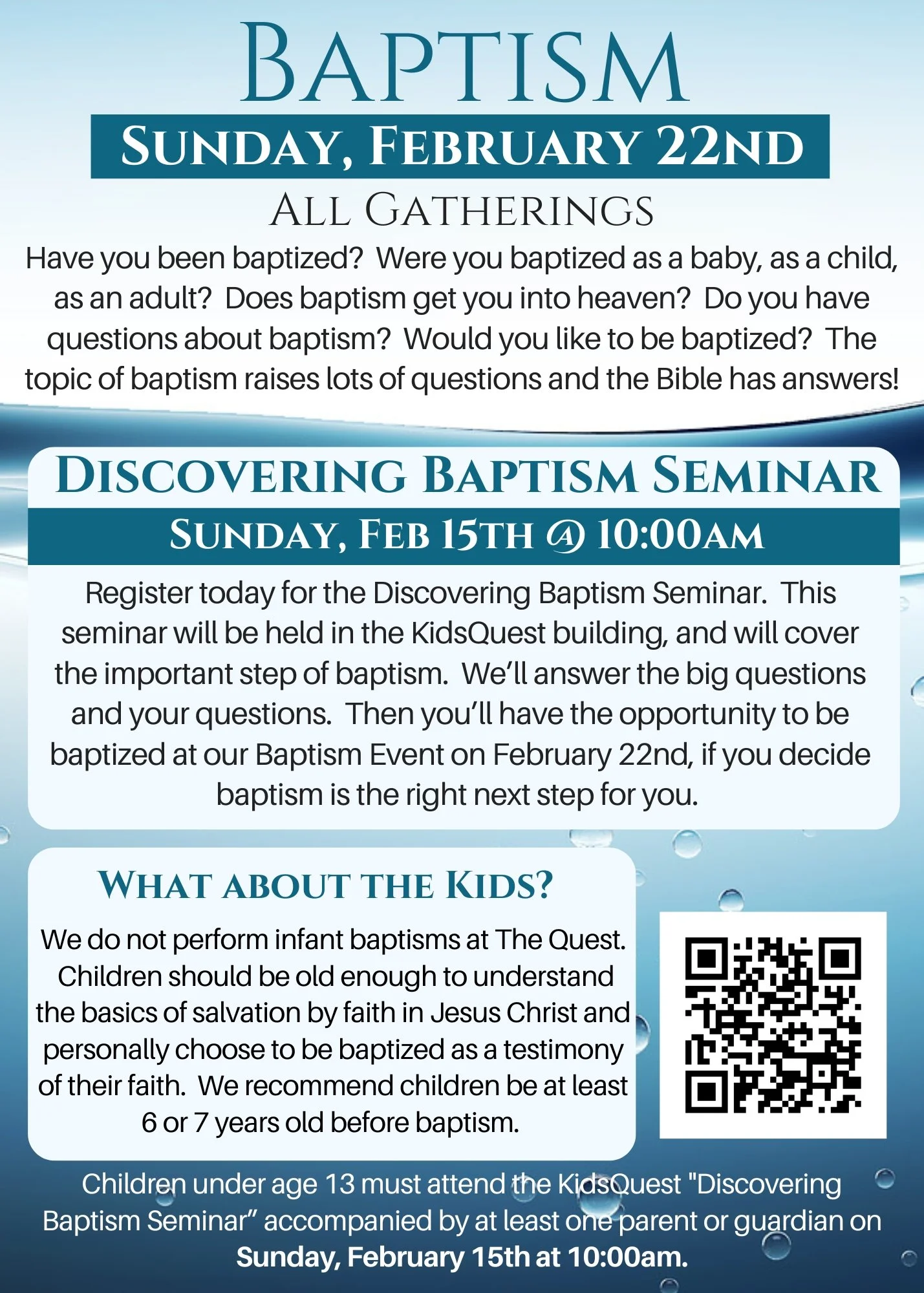 BAPTISM

SUNDAY, FEBRUARY 22ND

ALL GATHERINGS

Have you been baptized? Were you baptized as a baby, as a child, as an adult? Does baptism get you into heaven? Do you have questions about baptism? Would you like to be baptized? The topic of baptism raises lots of questions and the Bible has answers!

DISCOVERING BAPTISM SEMINAR

SUNDAY, FEB 15TH @ 10:00AM

Register today for the Discovering Baptism Seminar. This seminar will be held in the KidsQuest building, and will cover the important step of baptism. We'll answer the big questions and your questions. Then you'll have the opportunity to be baptized at our Baptism Event on February 22nd, if you decide baptism is the right next step for you.

WHAT ABOUT THE KIDS?

We do not perform infant baptisms at The Quest. Children should be old enough to understand the basics of salvation by faith in Jesus Christ and personally choose to be baptized as a testimony of their faith. We recommend children be at least 6 or 7 years old before baptism.

Children under age 13 must attend the KidsQuest "Discovering Baptism Seminar" accompanied by at least one parent or guardian on Sunday, February 15th at 10:00am.